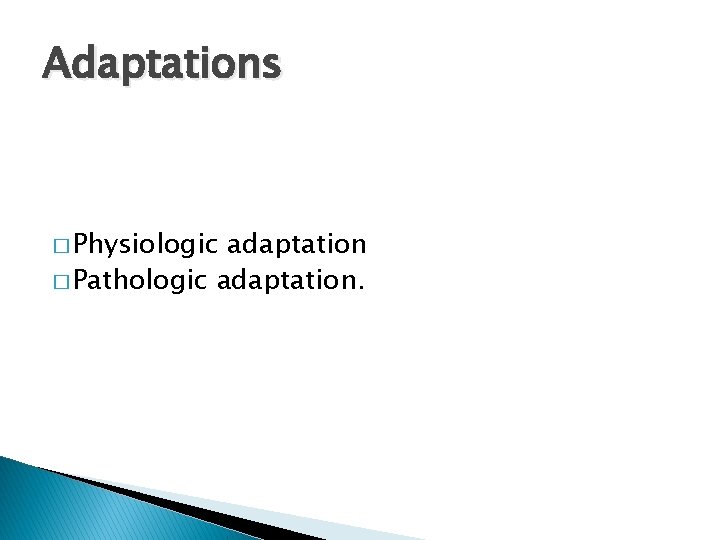 Adaptations

□ Physiologic adaptation
□ Pathologic adaptation.